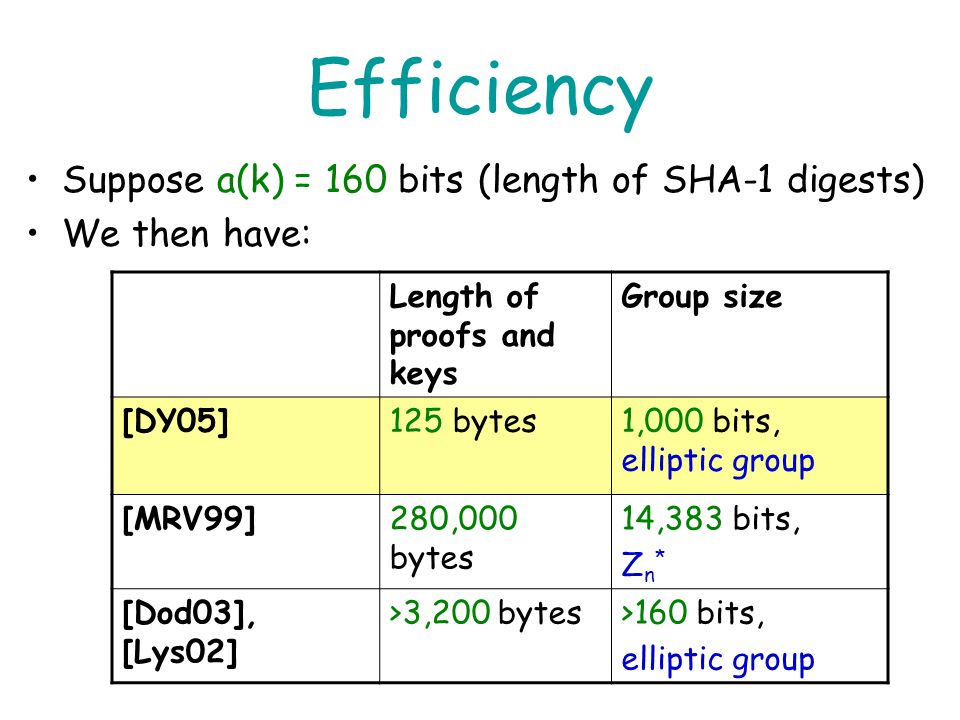 Efficiency

• Suppose a(k) = 160 bits (length of SHA-1 digests)
• We then have:

| | Length of proofs and keys | Group size |
|---|---|---|
| [DY05] | 125 bytes | 1,000 bits, elliptic group |
| [MRV99] | 280,000 bytes | 14,383 bits, $Z_n^*$ |
| [Dod03], [Lys02] | >3,200 bytes | >160 bits, elliptic group |